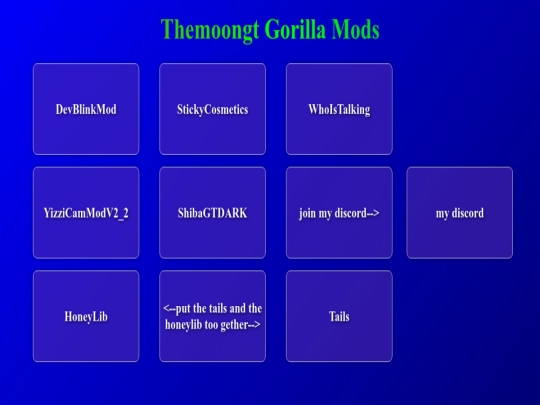 Themoongt Gorilla Mods

DevBlinkMod

StickyCosmetics

WhoIsTalking

YizziCamModV2_2

ShibaGTDARK

join my discord-->

my discord

HoneyLib

<--put the tails and the honeylib too gether-->

Tails